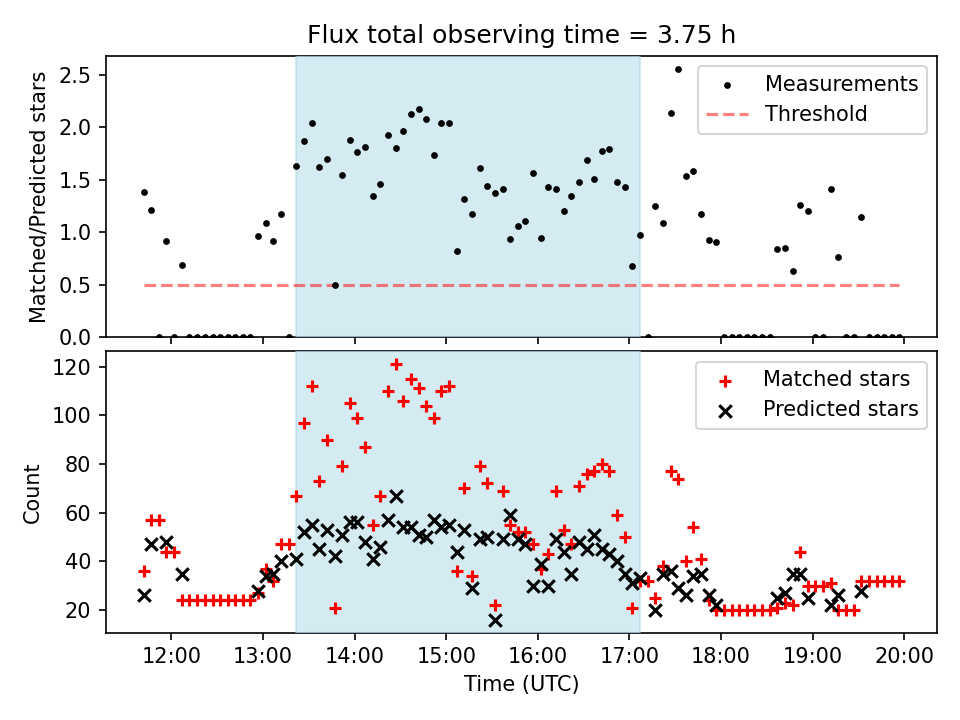 Flux total observing time = 3.75 h

Matched/Predicted stars

2.5
2.0
1.5
1.0
0.5
0.0

Measurements
Threshold

Count

120
100
80
60
40
20

Matched stars
Predicted stars

12:00 13:00 14:00 15:00 16:00 17:00 18:00 19:00 20:00

Time (UTC)